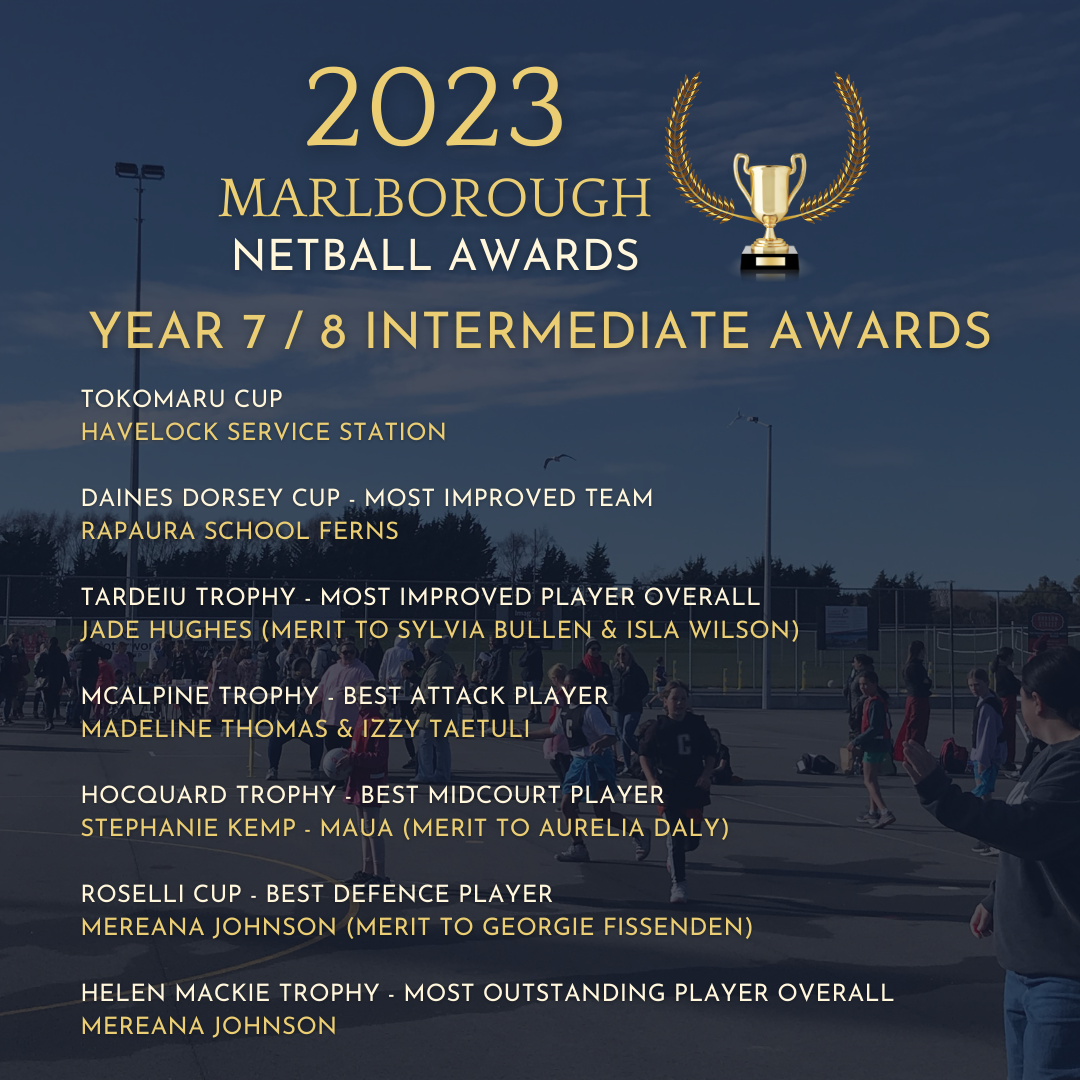 2023
MARLBOROUGH
NETBALL AWARDS

YEAR 7 / 8 INTERMEDIATE AWARDS

TOKOMARU CUP
HAVELOCK SERVICE STATION

DAINES DORSEY CUP - MOST IMPROVED TEAM
RAPAURA SCHOOL FERNS

TARDEIU TROPHY - MOST IMPROVED PLAYER OVERALL
JADE HUGHES (MERIT TO SYLVIA BULLEN & ISLA WILSON)

MCALPINE TROPHY - BEST ATTACK PLAYER
MADELINE THOMAS & IZZY TAETULI

HOCQUARD TROPHY - BEST MIDCOURT PLAYER
STEPHANIE KEMP - MAUA (MERIT TO AURELIA DALY)

ROSELLI CUP - BEST DEFENCE PLAYER
MEREANA JOHNSON (MERIT TO GEORGIE FISSENDEN)

HELEN MACKIE TROPHY - MOST OUTSTANDING PLAYER OVERALL
MEREANA JOHNSON